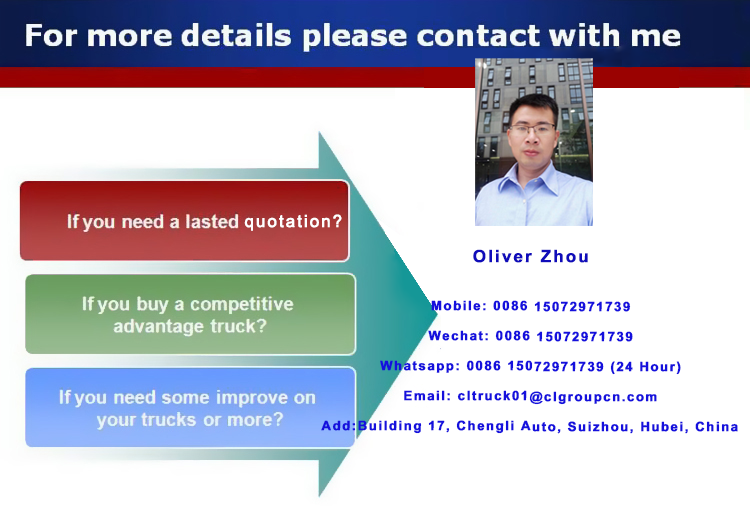 For more details please contact with me

If you need a lasted quotation?

If you buy a competitive advantage truck?

If you need some improve on your trucks or more?

Oliver Zhou

Mobile: 0086 15072971739

Wechat: 0086 15072971739

Whatsapp: 0086 15072971739 (24 Hour)

Email: cltruck01@clgroupcn.com

Add:Building 17, Chengli Auto, Suizhou, Hubei, China